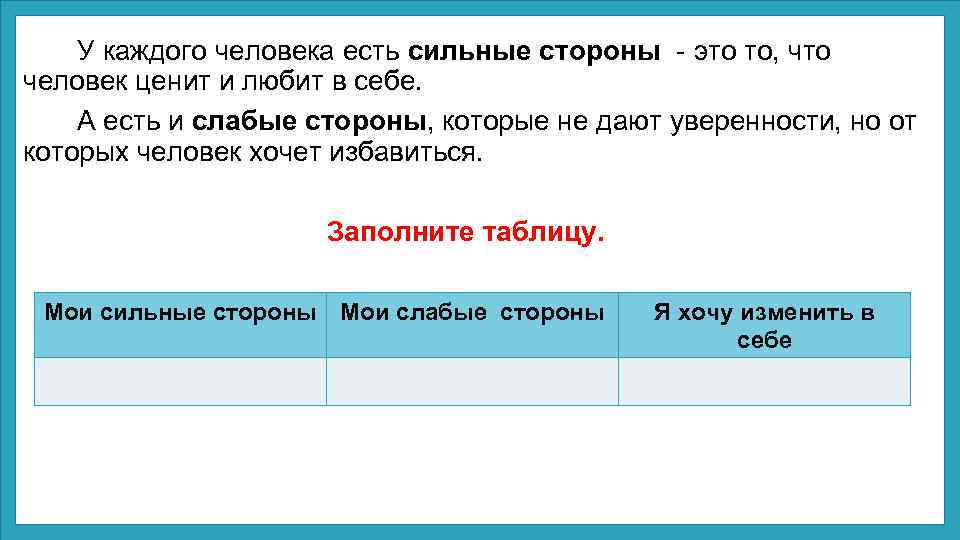 У каждого человека есть сильные стороны - это то, что человек ценит и любит в себе.

А есть и слабые стороны, которые не дают уверенности, но от которых человек хочет избавиться.

Заполните таблицу.

| Мои сильные стороны | Мои слабые стороны | Я хочу изменить в себе |
|---|---|---|
| | | |